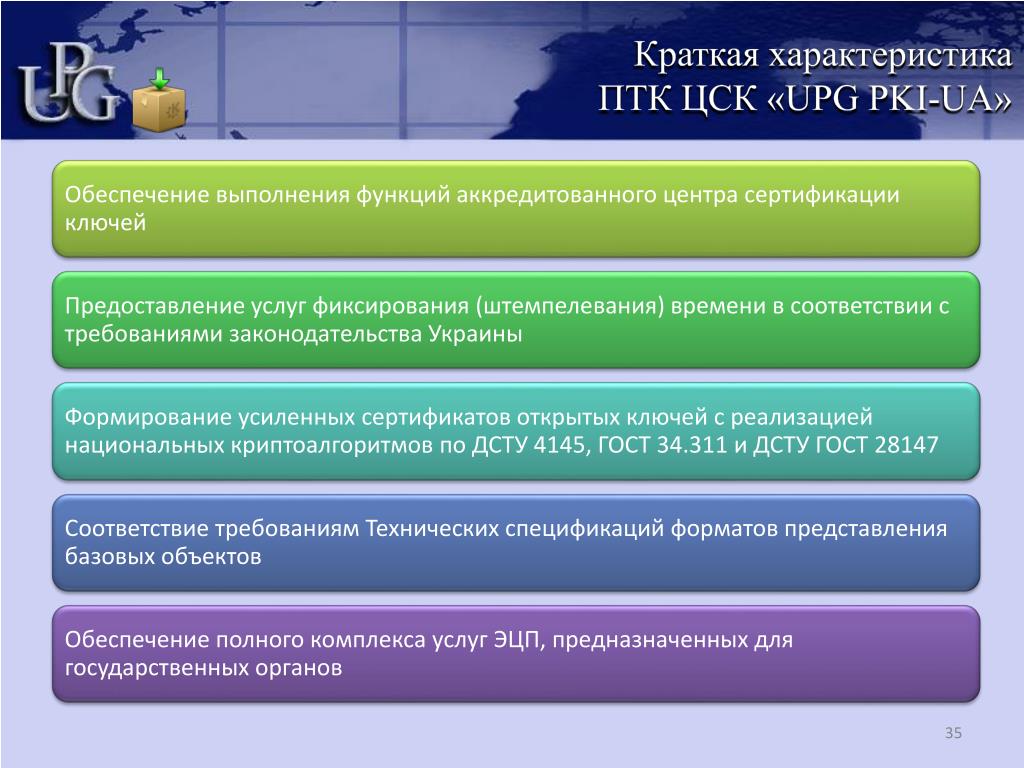 UPG

Краткая характеристика ПТК ЦСК «UPG PKI-UA»

Обеспечение выполнения функций аккредитованного центра сертификации ключей

Предоставление услуг фиксирования (штемпелевания) времени в соответствии с требованиями законодательства Украины

Формирование усиленных сертификатов открытых ключей с реализацией национальных криптоалгоритмов по ДСТУ 4145, ГОСТ 34.311 и ДСТУ ГОСТ 28147

Соответствие требованиям Технических спецификаций форматов представления базовых объектов

Обеспечение полного комплекса услуг ЭЦП, предназначенных для государственных органов

35